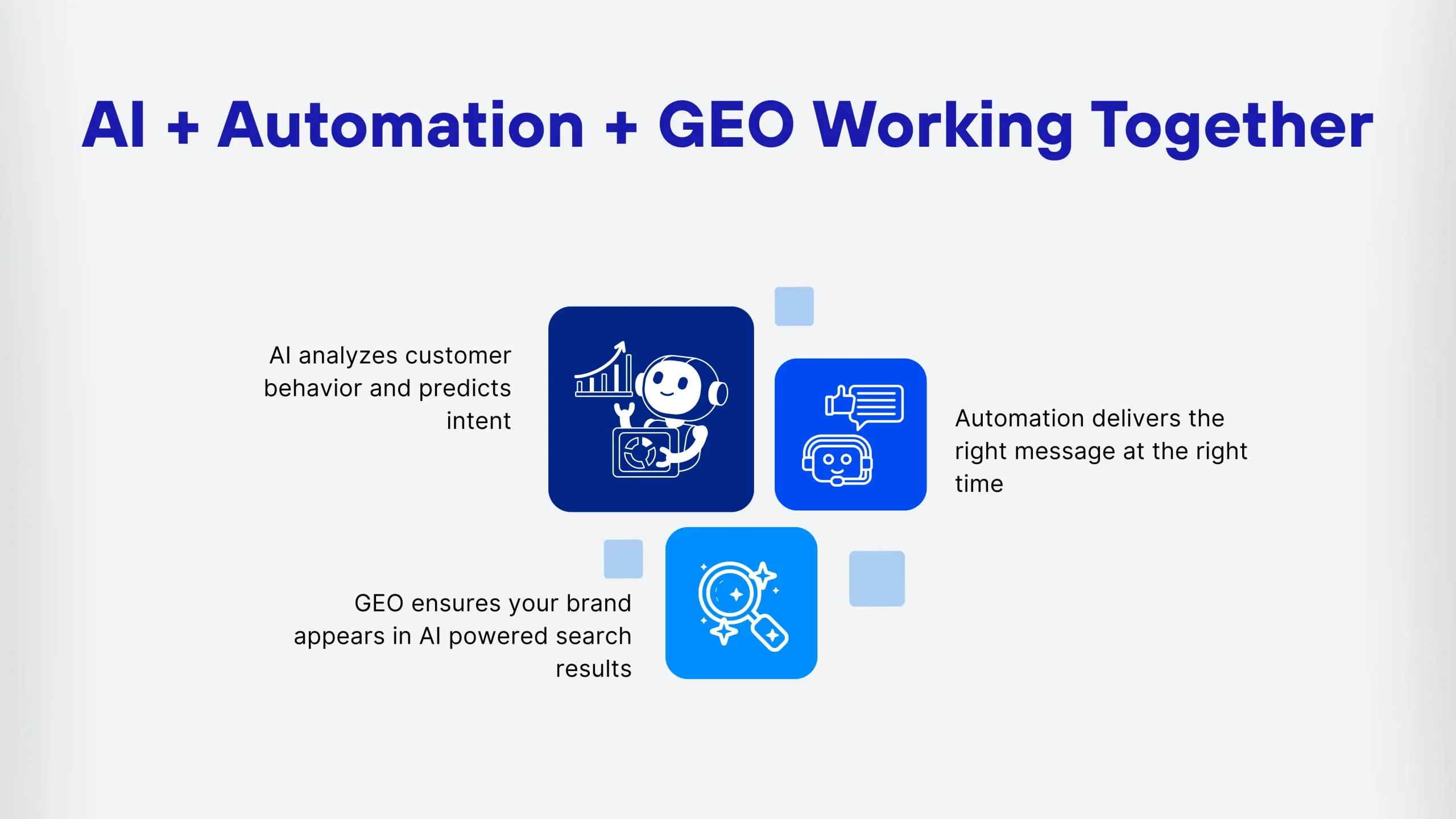 AI + Automation + GEO Working Together

AI analyzes customer behavior and predicts intent

Automation delivers the right message at the right time

GEO ensures your brand appears in AI powered search results